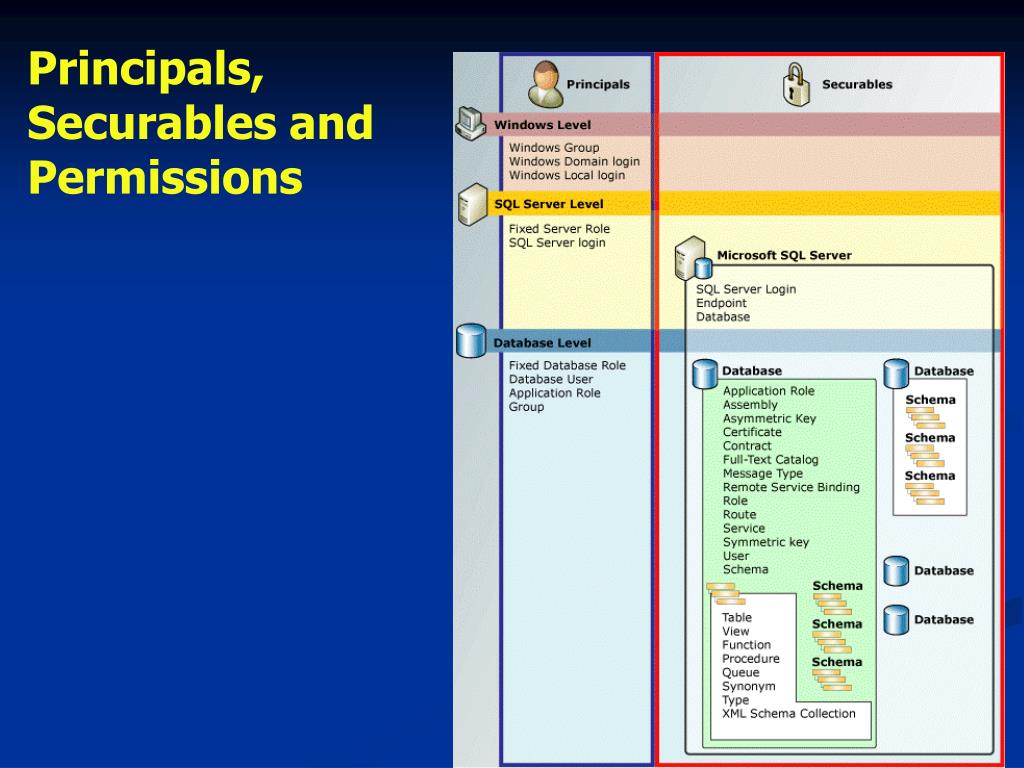 Principals, Securables and Permissions

Principals

Securables

Windows Level

Windows Group
Windows Domain login
Windows Local login

SQL Server Level

Fixed Server Role
SQL Server login

Microsoft SQL Server

SQL Server Login
Endpoint
Database

Database Level

Fixed Database Role
Database User
Application Role
Group

Database

Application Role
Assembly
Asymmetric Key
Certificate
Contract
Full-Text Catalog
Message Type
Remote Service Binding
Role
Route
Service
Symmetric key
User
Schema

Table
View
Function
Procedure
Queue
Synonym
Type
XML Schema Collection

Schema
Schema
Schema

Database

Schema
Schema
Schema

Database

Database